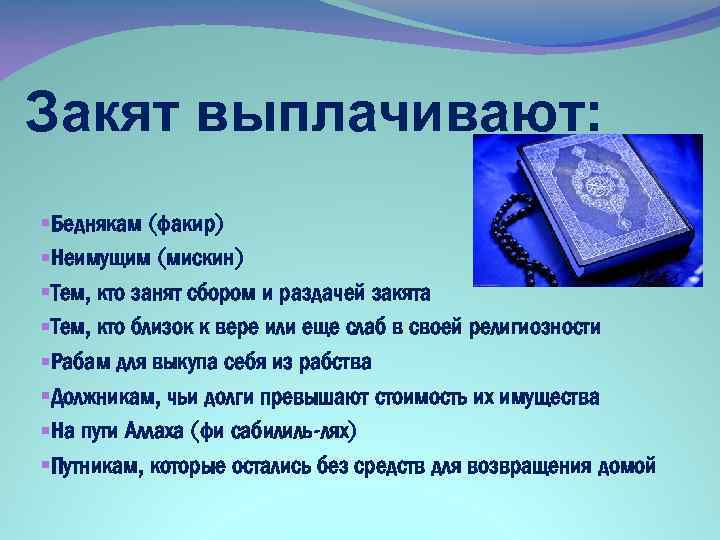 Закят выплачивают:

▪Беднякам (факир)
▪Неимущим (мискин)
▪Тем, кто занят сбором и раздачей закята
▪Тем, кто близок к вере или еще слаб в своей религиозности
▪Рабам для выкупа себя из рабства
▪Должникам, чьи долги превышают стоимость их имущества
▪На пути Аллаха (фи сабилиль-лях)
▪Путникам, которые остались без средств для возвращения домой